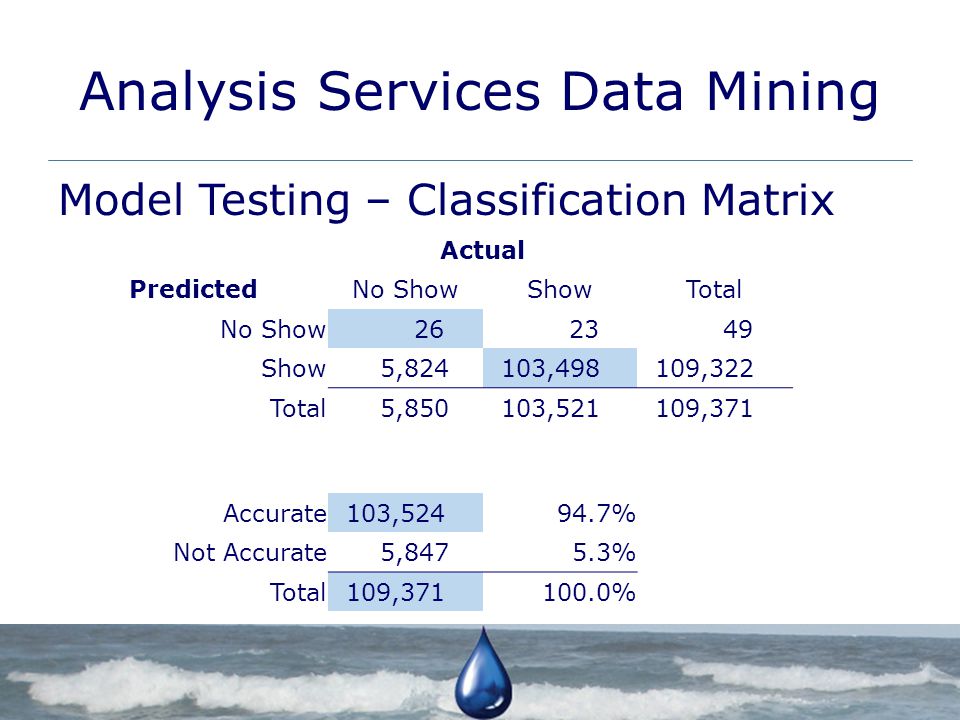 Analysis Services Data Mining

Model Testing – Classification Matrix

Actual

| Predicted | No Show | Show | Total |
|---|---|---|---|
| No Show | 26 | 23 | 49 |
| Show | 5,824 | 103,498 | 109,322 |
| Total | 5,850 | 103,521 | 109,371 |

| | | |
|---|---|---|
| Accurate | 103,524 | 94.7% |
| Not Accurate | 5,847 | 5.3% |
| Total | 109,371 | 100.0% |